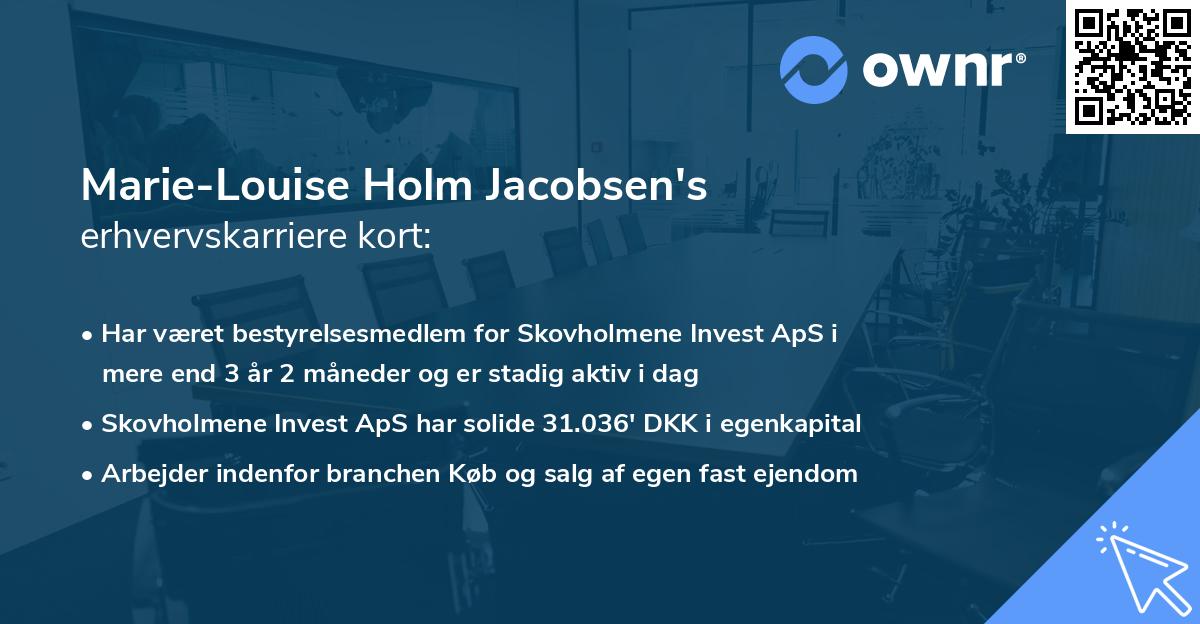 ownr®

Marie-Louise Holm Jacobsen's
erhvervskarriere kort:

• Har været bestyrelsesmedlem for Skovholmene Invest ApS i mere end 3 år 2 måneder og er stadig aktiv i dag

• Skovholmene Invest ApS har solide 31.036' DKK i egenkapital

• Arbejder indenfor branchen Køb og salg af egen fast ejendom